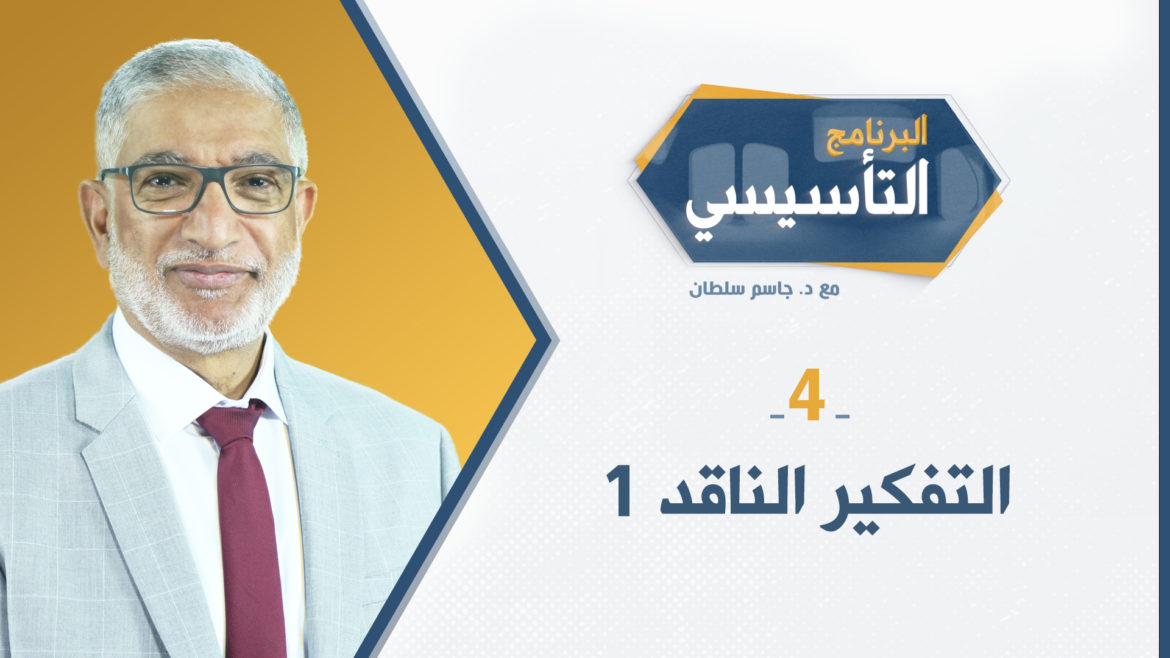 البرنامج
التأسيسي
مع د. جاسم سلطان

-4-

التفكير الناقد 1